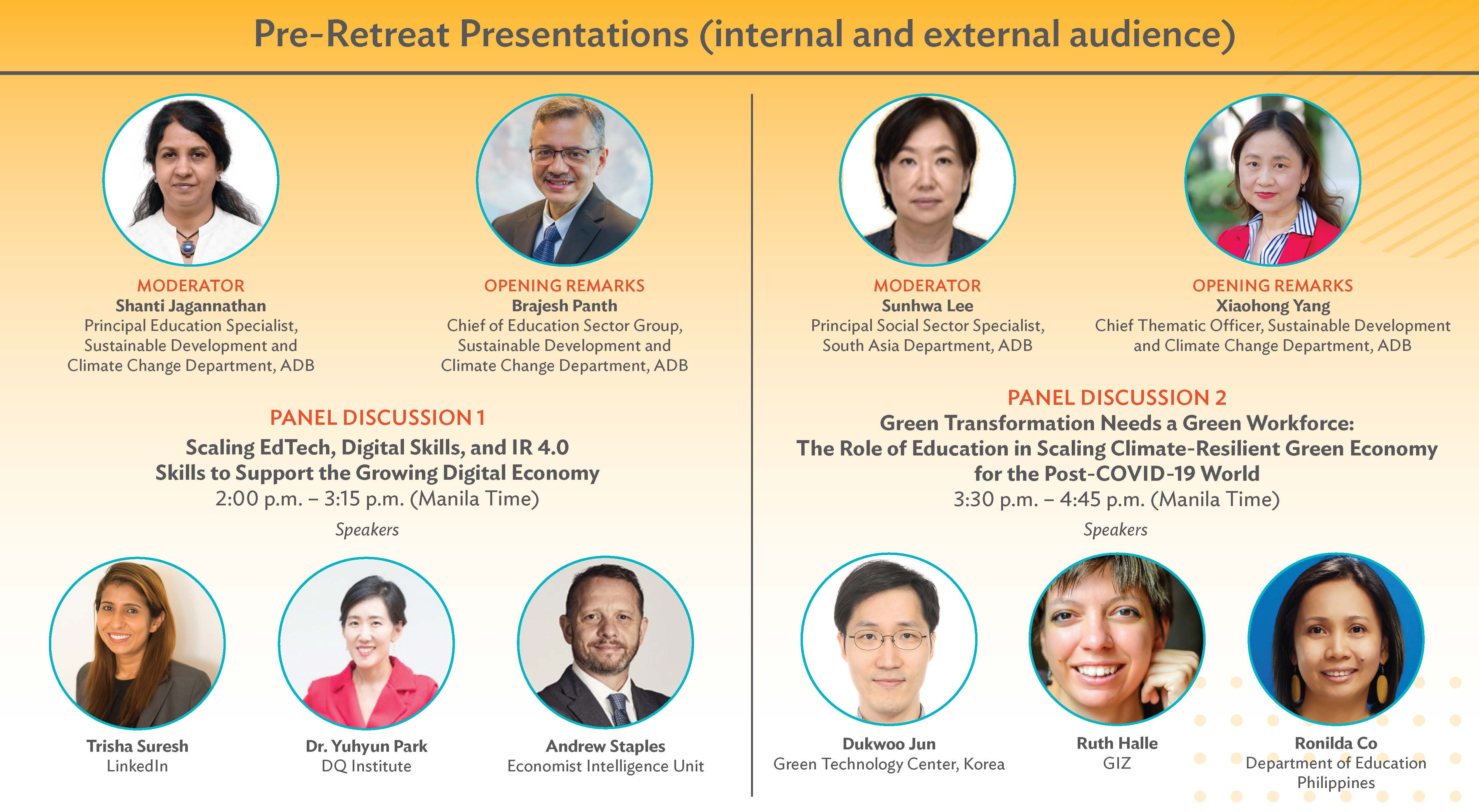 Pre-Retreat Presentations (internal and external audience)

MODERATOR
Shanti Jagannathan
Principal Education Specialist, Sustainable Development and Climate Change Department, ADB

OPENING REMARKS
Brajesh Panth
Chief of Education Sector Group, Sustainable Development and Climate Change Department, ADB

PANEL DISCUSSION 1
Scaling EdTech, Digital Skills, and IR 4.0 Skills to Support the Growing Digital Economy
2:00 p.m. – 3:15 p.m. (Manila Time)

Speakers

Trisha Suresh
LinkedIn

Dr. Yuhyun Park
DQ Institute

Andrew Staples
Economist Intelligence Unit

MODERATOR
Sunhwa Lee
Principal Social Sector Specialist, South Asia Department, ADB

OPENING REMARKS
Xiaohong Yang
Chief Thematic Officer, Sustainable Development and Climate Change Department, ADB

PANEL DISCUSSION 2
Green Transformation Needs a Green Workforce: The Role of Education in Scaling Climate-Resilient Green Economy for the Post-COVID-19 World
3:30 p.m. – 4:45 p.m. (Manila Time)

Speakers

Dukwoo Jun
Green Technology Center, Korea

Ruth Halle
GIZ

Ronilda Co
Department of Education Philippines